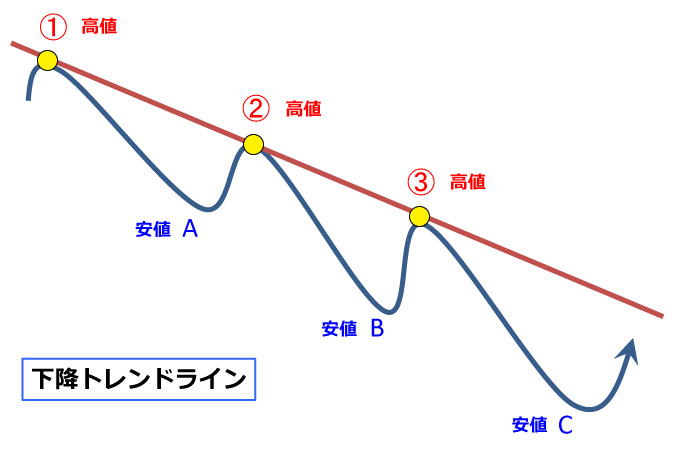 ① 高値

② 高値

③ 高値

安値 A

安値 B

安値 C

下降トレンドライン